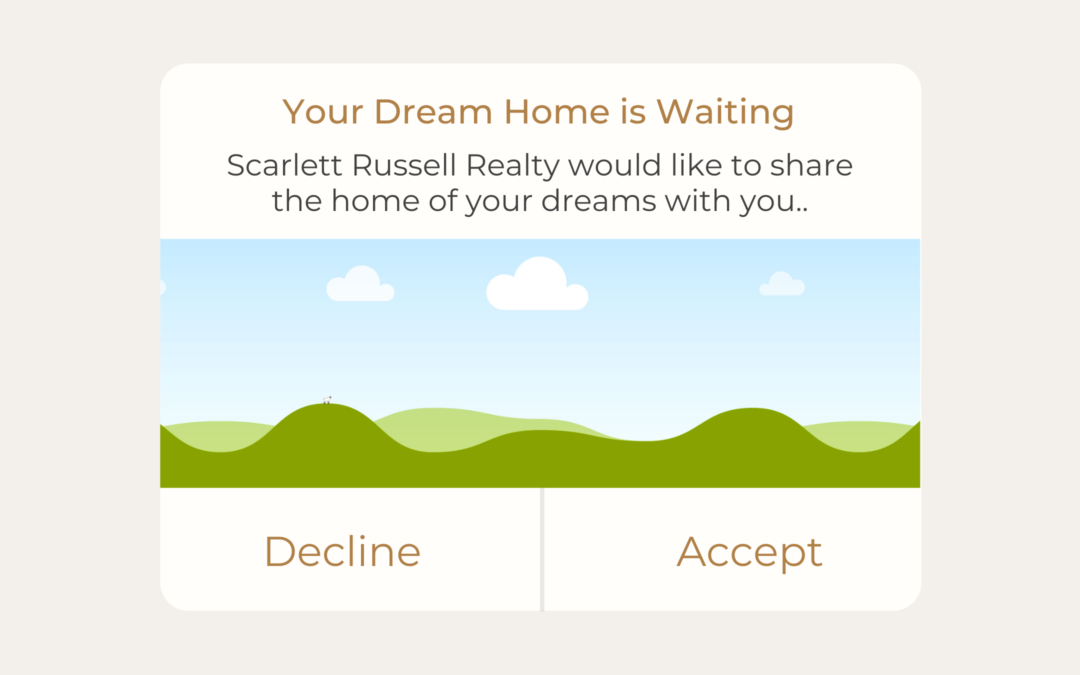 Your Dream Home is Waiting

Scarlett Russell Realty would like to share the home of your dreams with you..

Decline

Accept